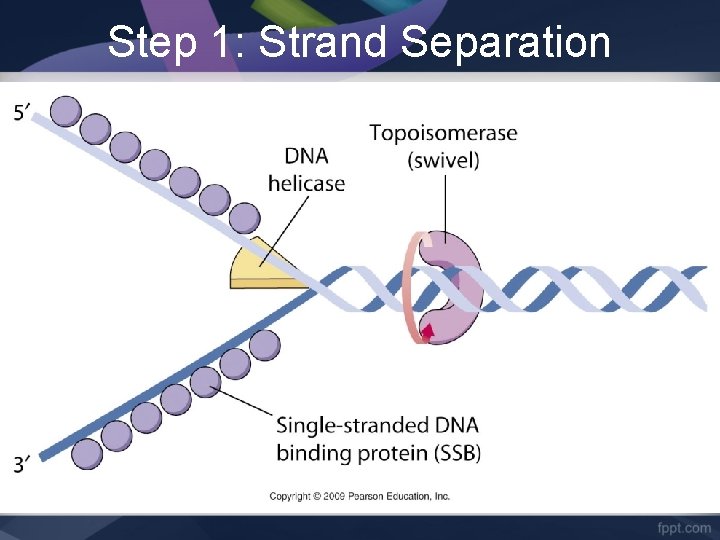 Step 1: Strand Separation

5′

DNA helicase

Topoisomerase (swivel)

Single-stranded DNA binding protein (SSB)

3′

Copyright © 2009 Pearson Education, Inc.

fppt.com